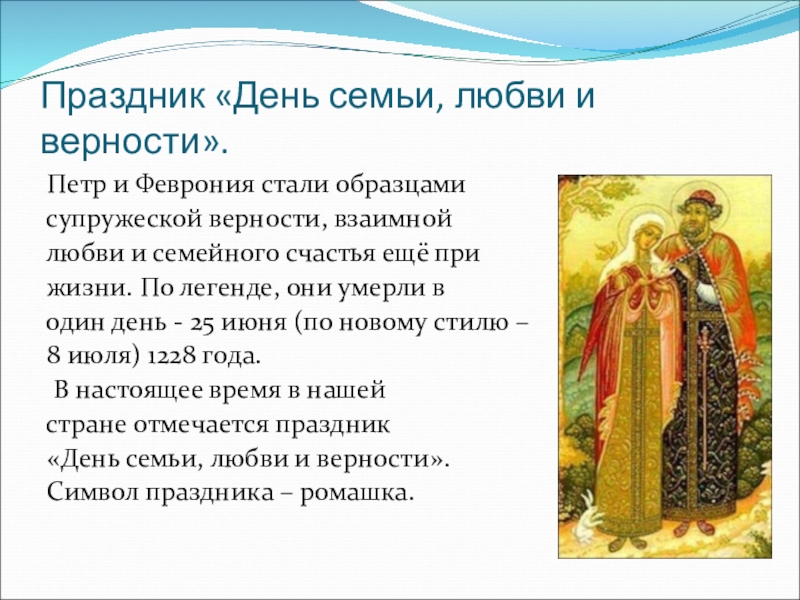 Праздник «День семьи, любви и верности».

Петр и Феврония стали образцами супружеской верности, взаимной любви и семейного счастья ещё при жизни. По легенде, они умерли в один день - 25 июня (по новому стилю – 8 июля) 1228 года.

В настоящее время в нашей стране отмечается праздник «День семьи, любви и верности». Символ праздника – ромашка.